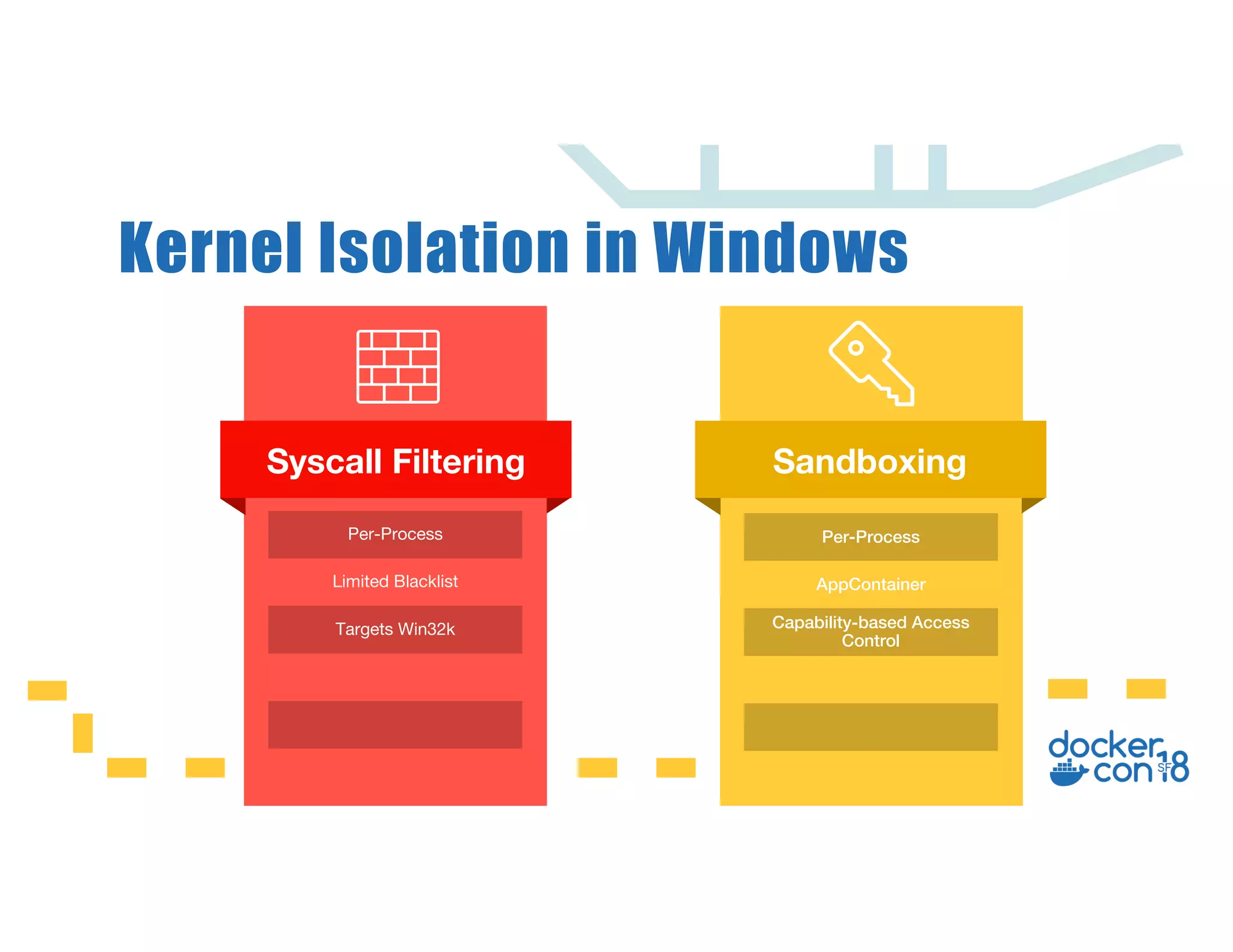 Kernel Isolation in Windows

Syscall Filtering

Per-Process

Limited Blacklist

Targets Win32k

Sandboxing

Per-Process

AppContainer

Capability-based Access Control

docker con SF 18